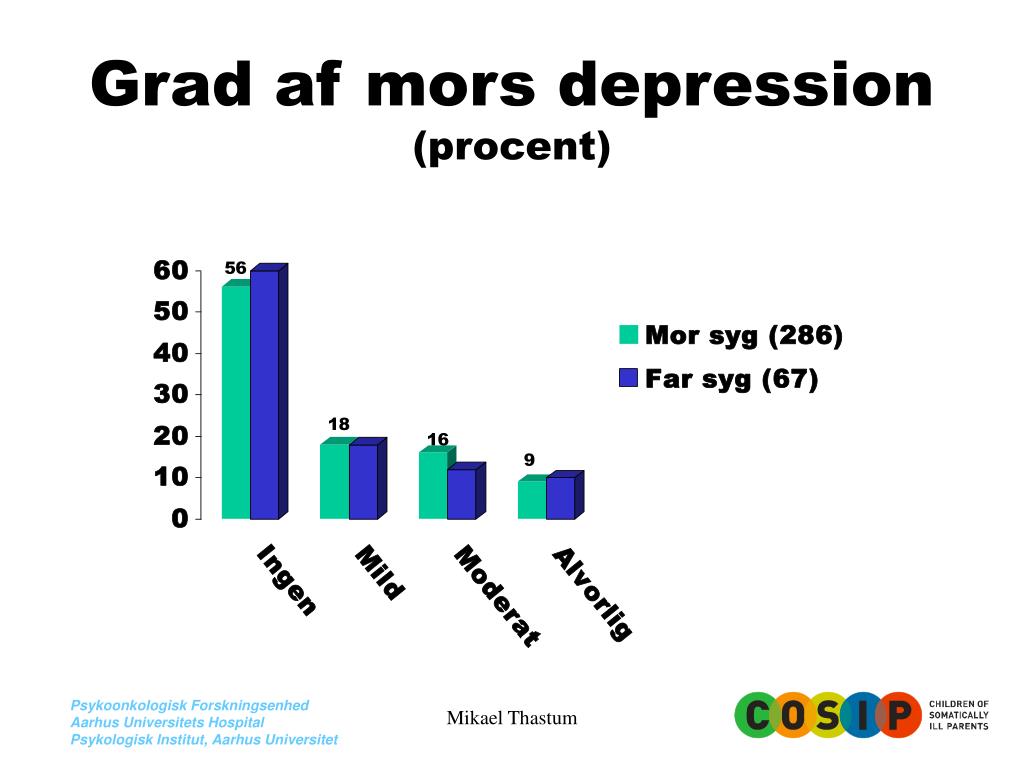 Grad af mors depression
(procent)

60
50
40
30
20
10
0

56
18
16
9

Ingen
Mild
Moderat
Alvorlig

Mor syg (286)
Far syg (67)

Psykoonkologisk Forskningsenhed
Aarhus Universitets Hospital
Psykologisk Institut, Aarhus Universitet

Mikael Thastum

COSIP
CHILDREN OF SOMATICALLY ILL PARENTS